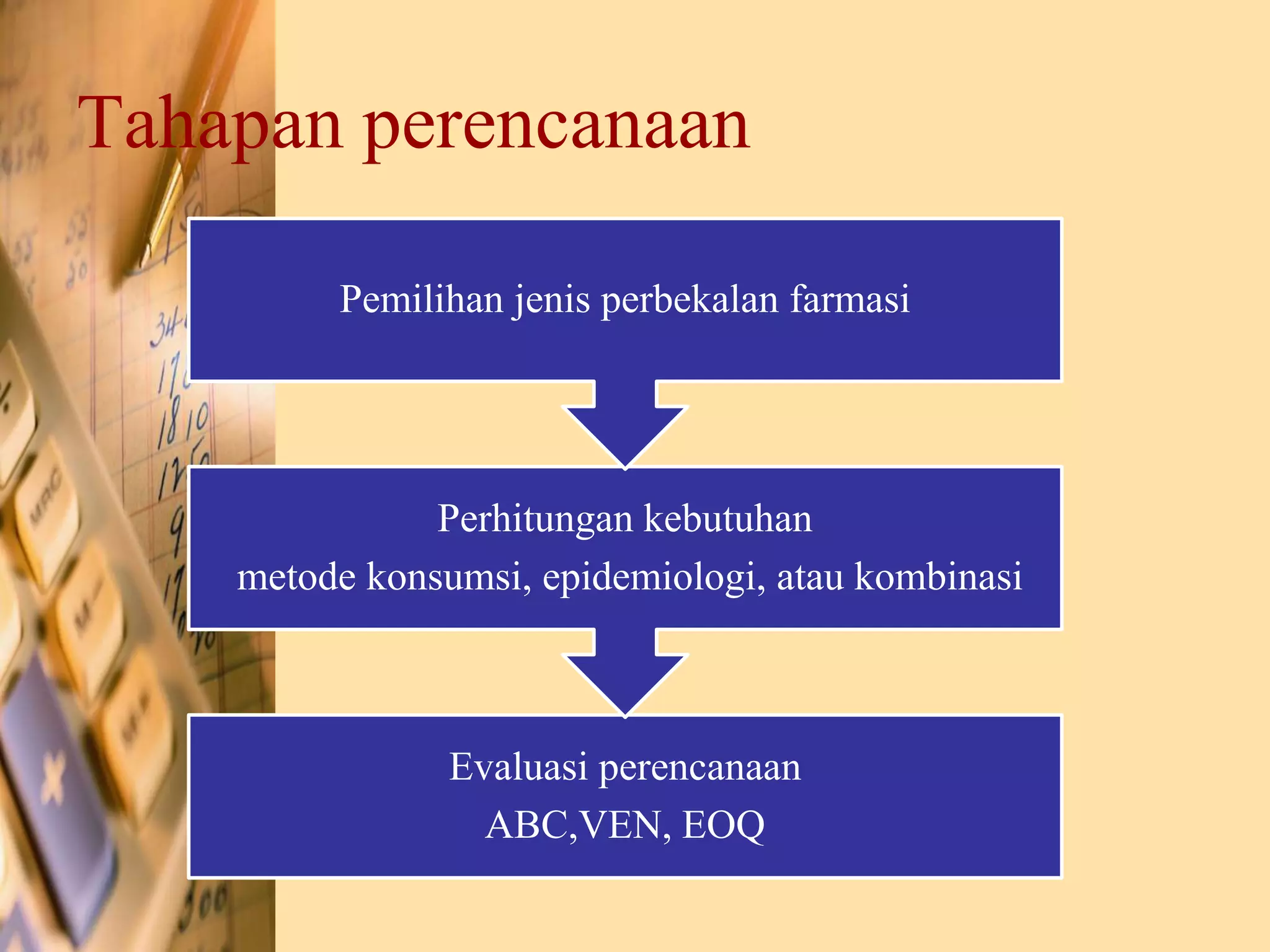 Tahapan perencanaan

Pemilihan jenis perbekalan farmasi

Perhitungan kebutuhan
metode konsumsi, epidemiologi, atau kombinasi

Evaluasi perencanaan
ABC,VEN, EOQ